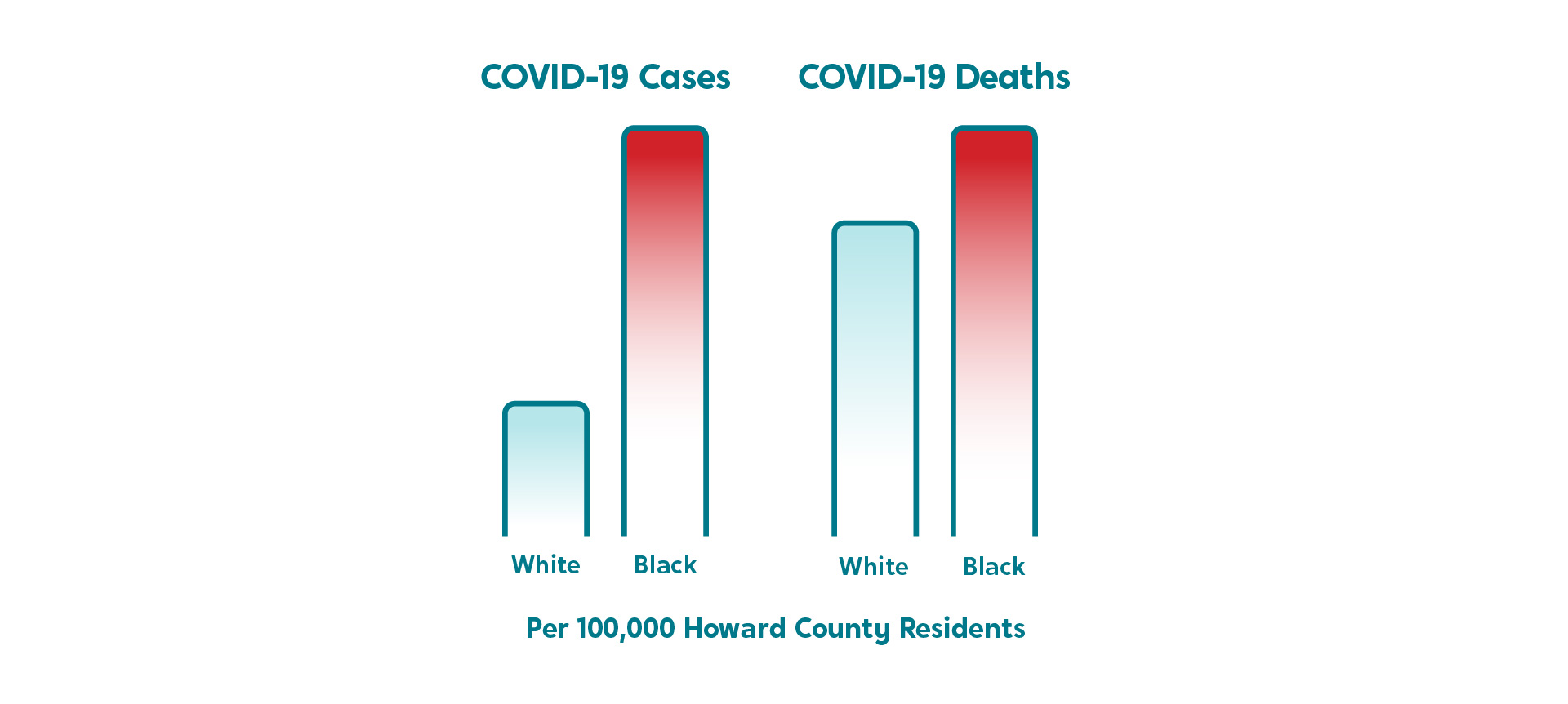 COVID-19 Cases

White

Black

COVID-19 Deaths

White

Black

Per 100,000 Howard County Residents